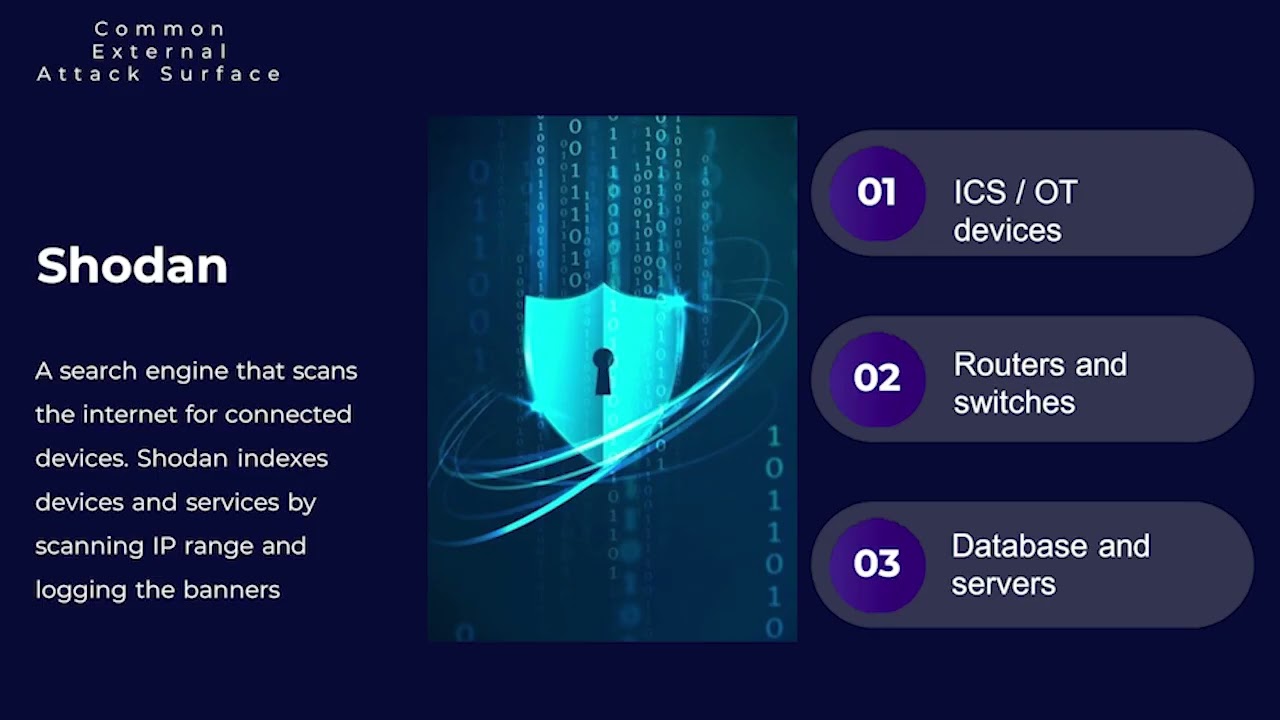 Common External Attack Surface

Shodan

A search engine that scans the internet for connected devices. Shodan indexes devices and services by scanning IP range and logging the banners

01 ICS / OT devices

02 Routers and switches

03 Database and servers